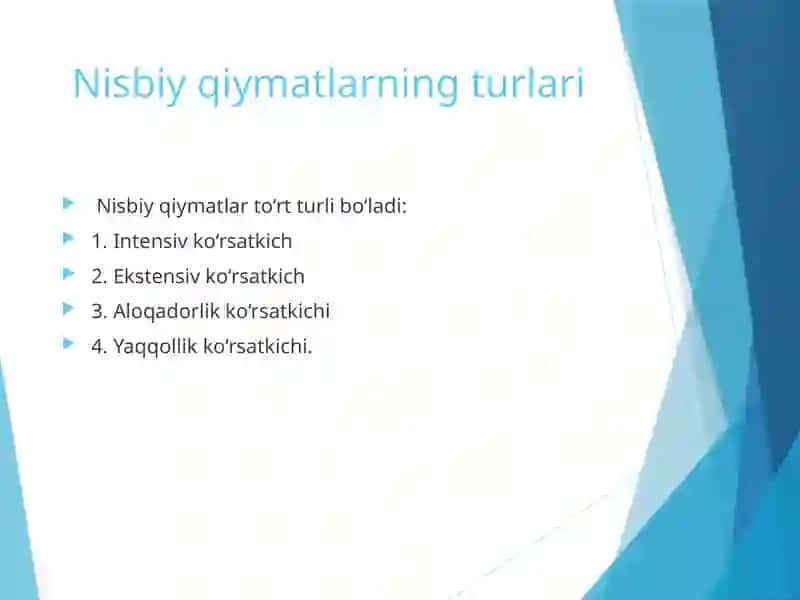 Nisbiy qiymatlarning turlari

Nisbiy qiymatlar to‘rt turli bo‘ladi:
1. Intensiv ko‘rsatkich
2. Ekstensiv ko‘rsatkich
3. Aloqadorlik ko‘rsatkichi
4. Yaqqollik ko‘rsatkichi.